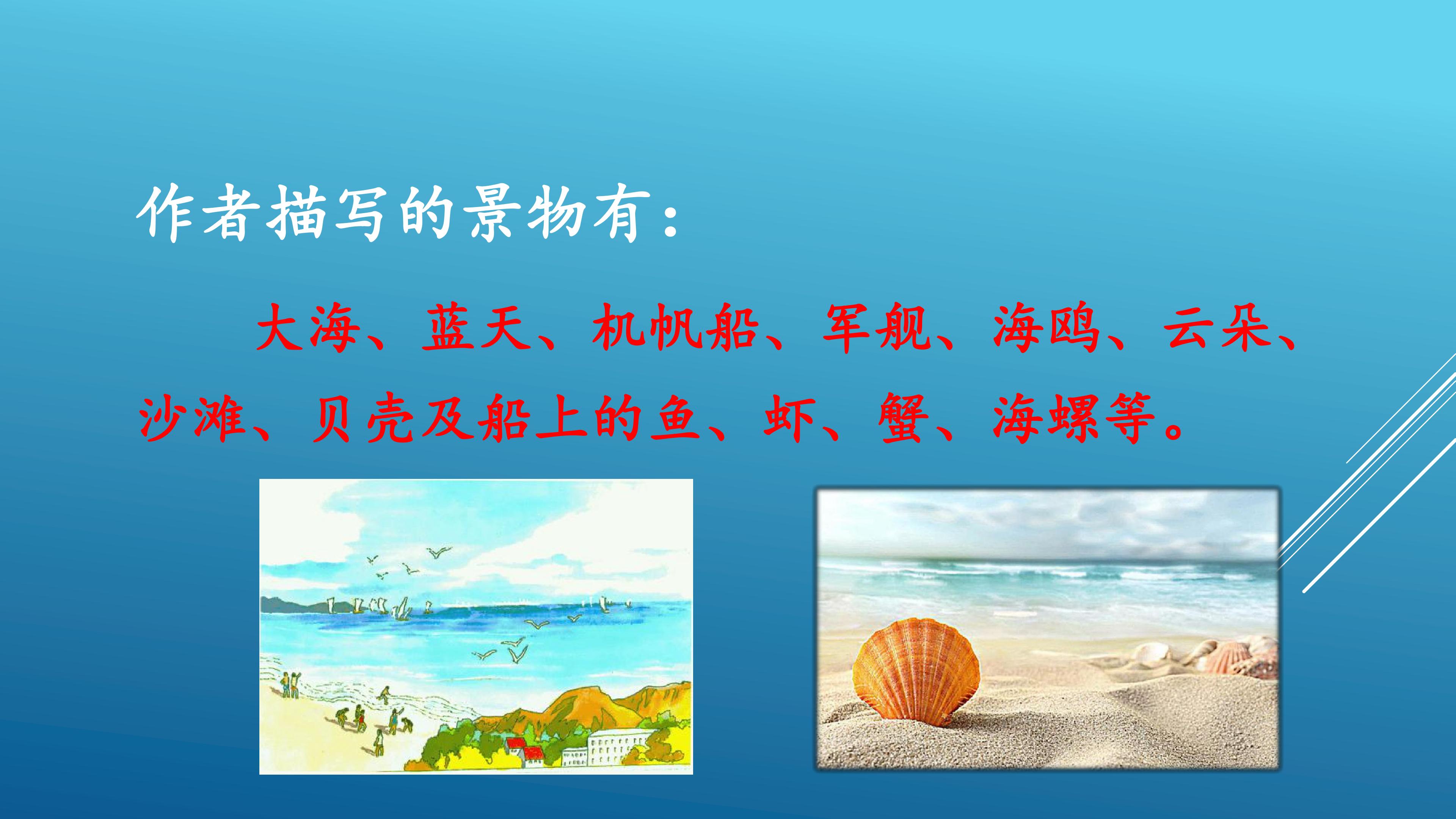 作者描写的景物有：

大海、蓝天、机帆船、军舰、海鸥、云朵、沙滩、贝壳及船上的鱼、虾、蟹、海螺等。